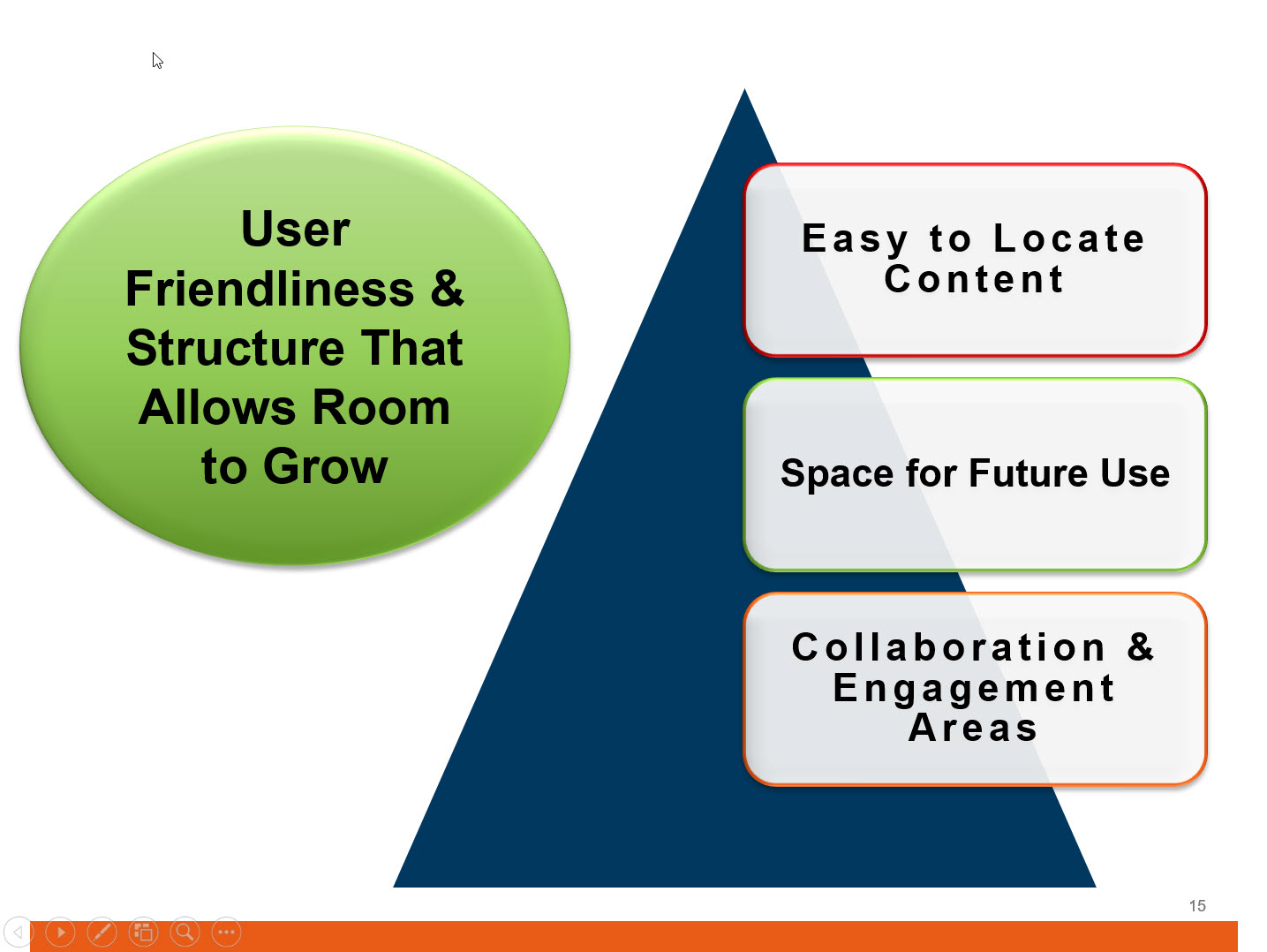 User Friendliness & Structure That Allows Room to Grow

Easy to Locate Content

Space for Future Use

Collaboration & Engagement Areas

15